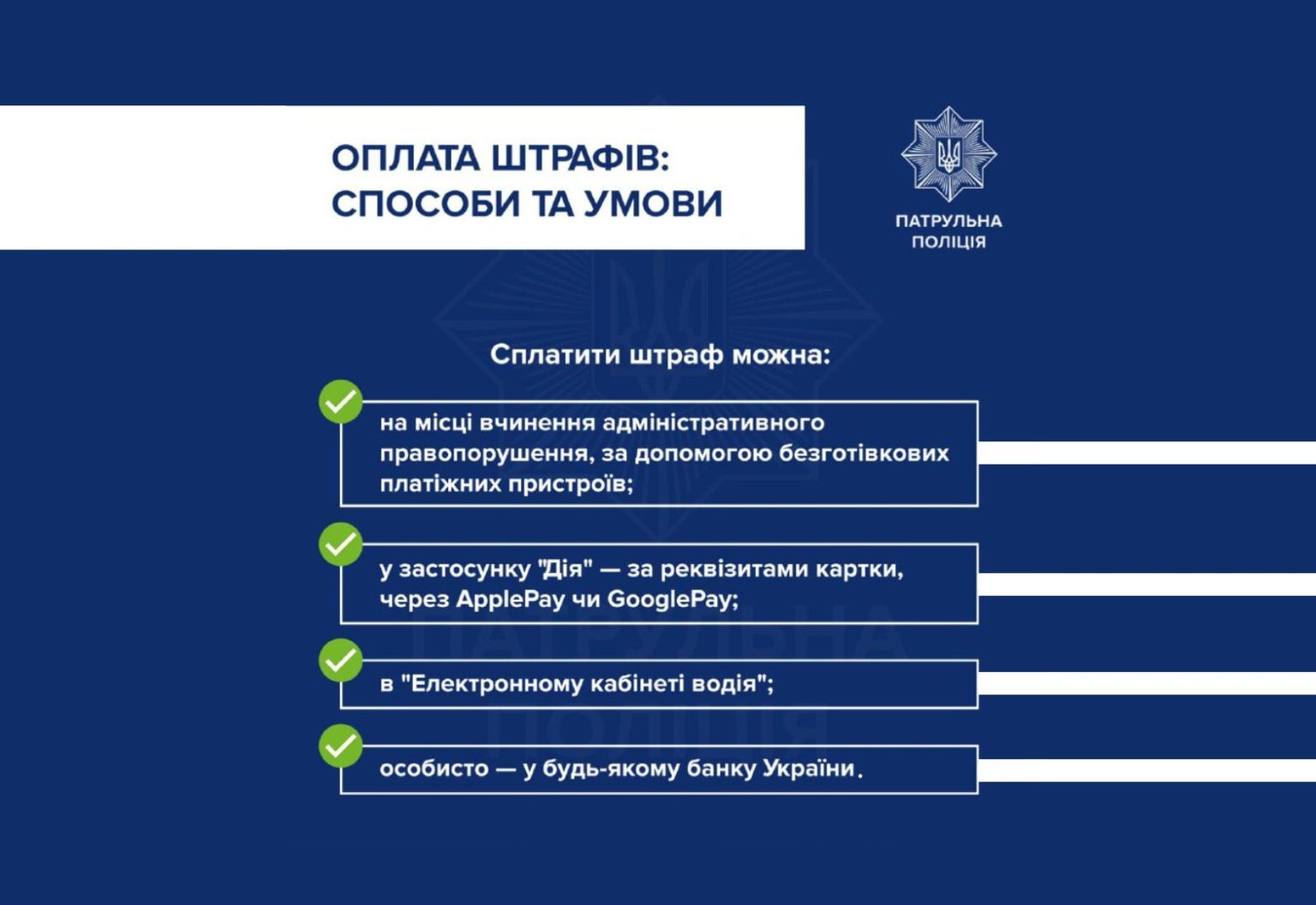 ОПЛАТА ШТРАФІВ:
СПОСОБИ ТА УМОВИ

ПАТРУЛЬНА
ПОЛІЦІЯ

Сплатити штраф можна:

на місці вчинення адміністративного правопорушення, за допомогою безготівкових платіжних пристроїв;

у застосунку "Дія" — за реквізитами картки, через ApplePay чи GooglePay;

в "Електронному кабінеті водія";

особисто — у будь-якому банку України.